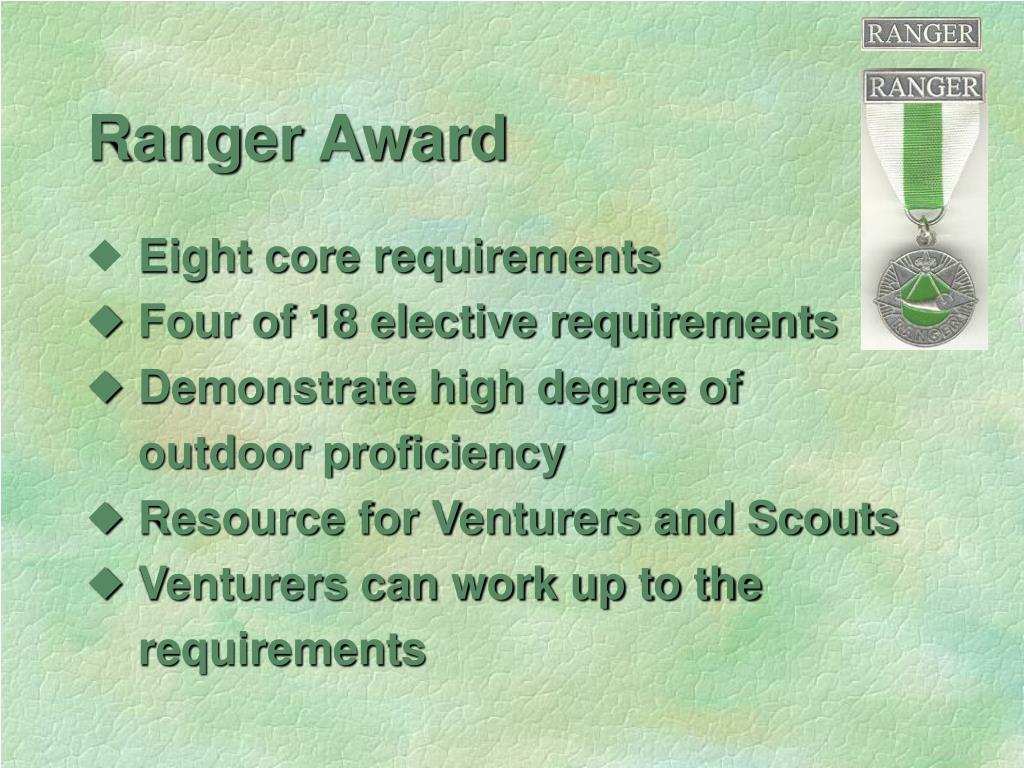 RANGER

RANGER

RANGER

Ranger Award

◆ Eight core requirements
◆ Four of 18 elective requirements
◆ Demonstrate high degree of outdoor proficiency
◆ Resource for Venturers and Scouts
◆ Venturers can work up to the requirements